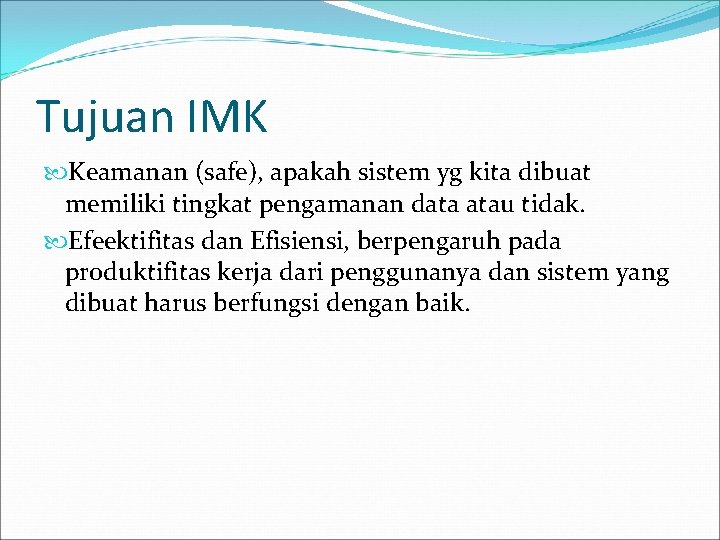 Tujuan IMK

Keamanan (safe), apakah sistem yg kita dibuat memiliki tingkat pengamanan data atau tidak.

Efeektifitas dan Efisiensi, berpengaruh pada produktifitas kerja dari penggunanya dan sistem yang dibuat harus berfungsi dengan baik.